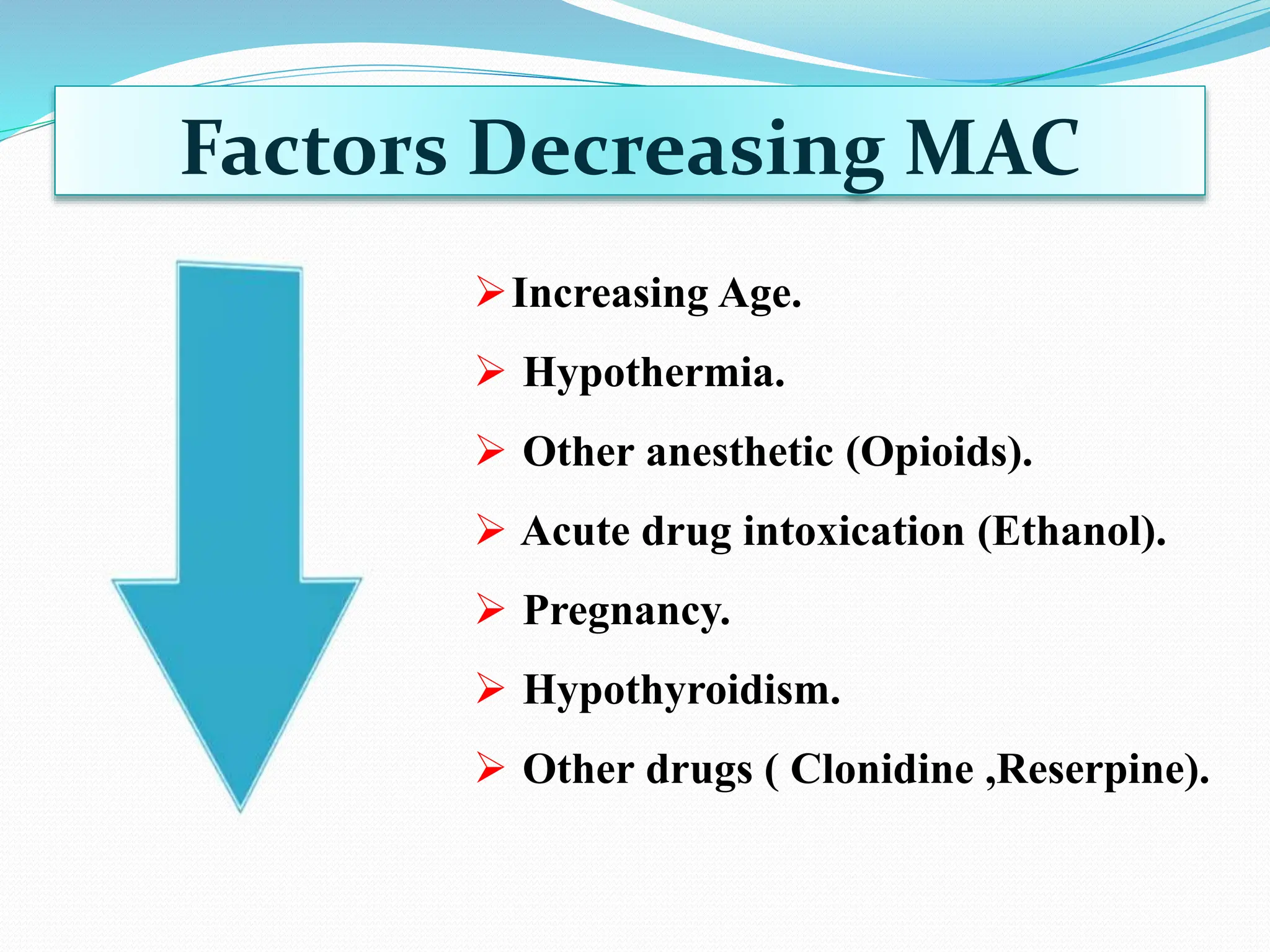 Factors Decreasing MAC

➢ Increasing Age.

➢ Hypothermia.

➢ Other anesthetic (Opioids).

➢ Acute drug intoxication (Ethanol).

➢ Pregnancy.

➢ Hypothyroidism.

➢ Other drugs ( Clonidine ,Reserpine).